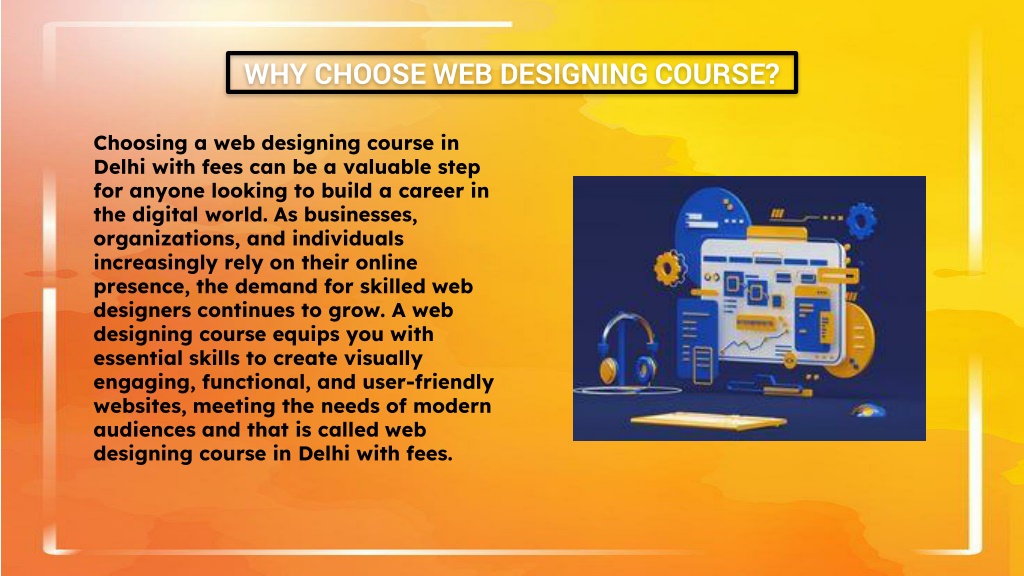 WHY CHOOSE WEB DESIGNING COURSE?

Choosing a web designing course in Delhi with fees can be a valuable step for anyone looking to build a career in the digital world. As businesses, organizations, and individuals increasingly rely on their online presence, the demand for skilled web designers continues to grow. A web designing course equips you with essential skills to create visually engaging, functional, and user-friendly websites, meeting the needs of modern audiences and that is called web designing course in Delhi with fees.